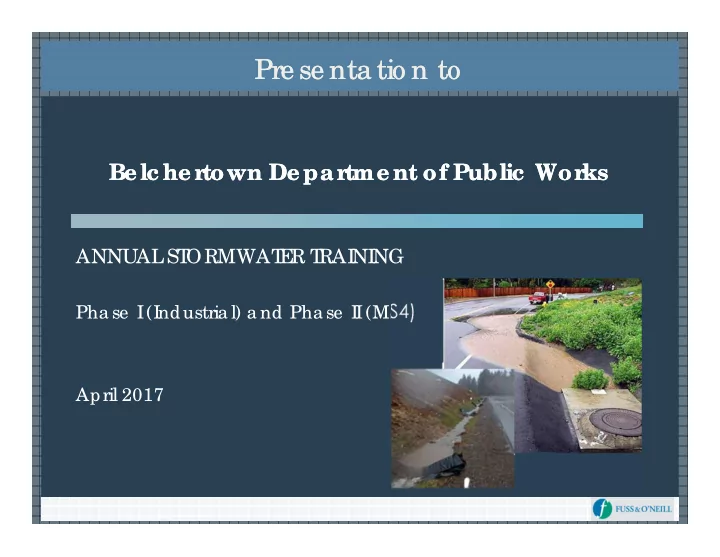 Presentation to

Belchertown Department of Public Works

ANNUAL STORMWATER TRAINING

Phase I (Industrial) and Phase II (MS4)

April 2017

FUSS & O'NEILL